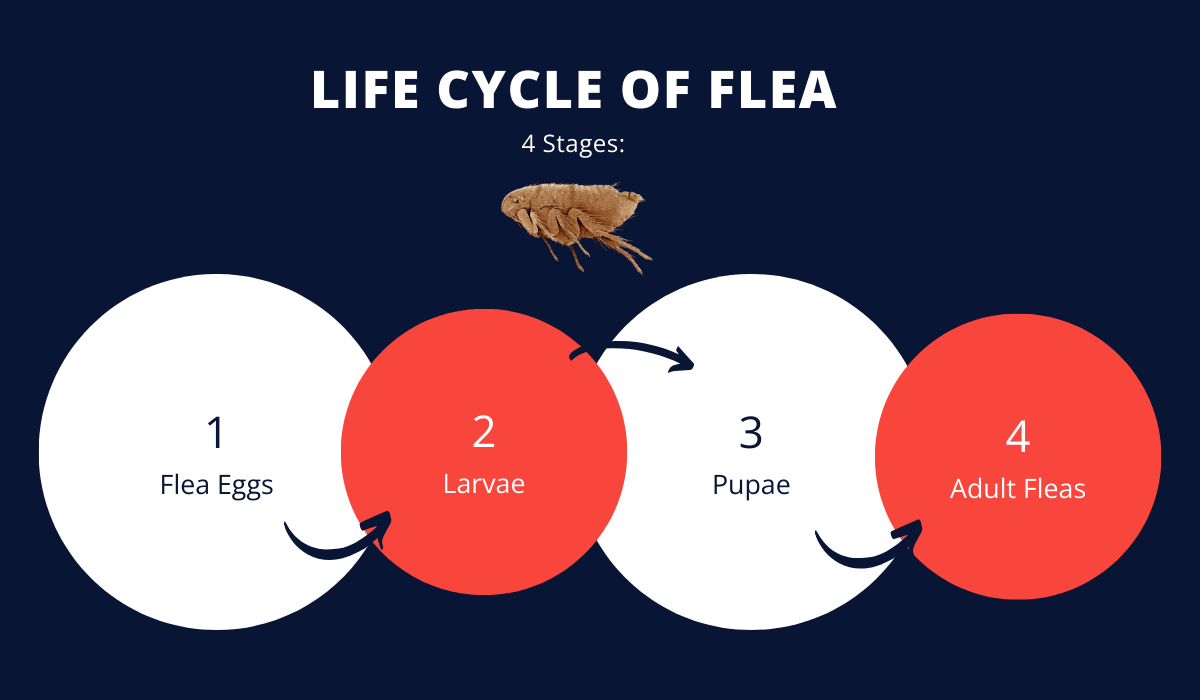 LIFE CYCLE OF FLEA

4 Stages:

1
Flea Eggs

2
Larvae

3
Pupae

4
Adult Fleas